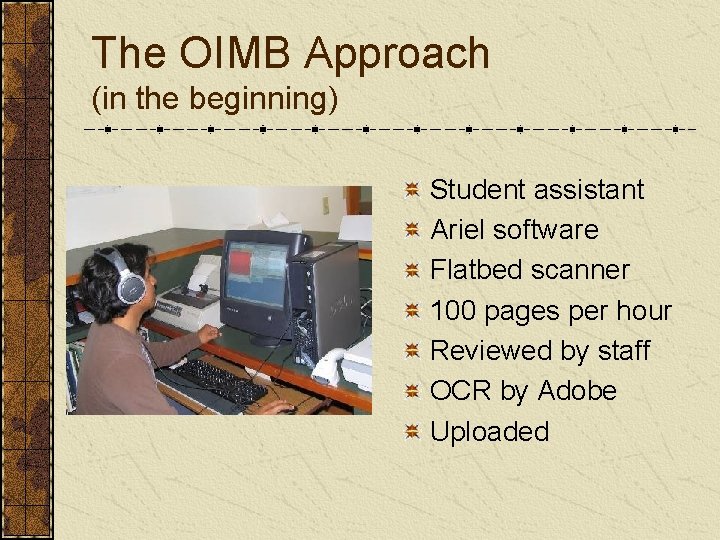 The OIMB Approach
(in the beginning)

Student assistant
Ariel software
Flatbed scanner
100 pages per hour
Reviewed by staff
OCR by Adobe
Uploaded